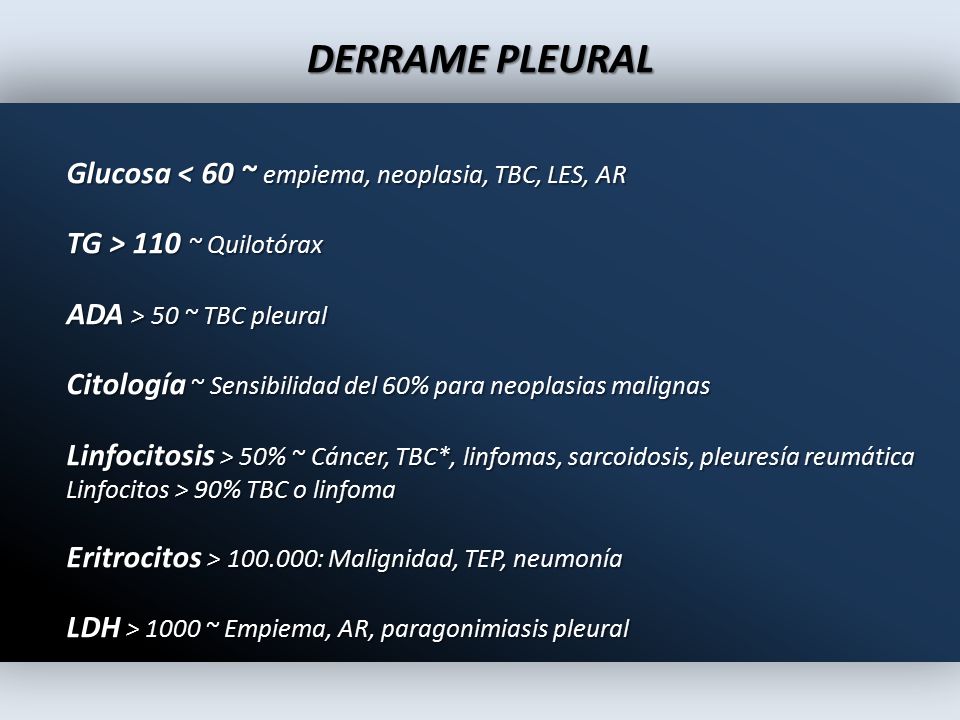 DERRAME PLEURAL

Glucosa < 60 ~ empiema, neoplasia, TBC, LES, AR

TG > 110 ~ Quilotórax

ADA > 50 ~ TBC pleural

Citología ~ Sensibilidad del 60% para neoplasias malignas

Linfocitosis > 50% ~ Cáncer, TBC*, linfomas, sarcoidosis, pleuresía reumática
Linfocitos > 90% TBC o linfoma

Eritrocitos > 100.000: Malignidad, TEP, neumonía

LDH > 1000 ~ Empiema, AR, paragonimiasis pleural